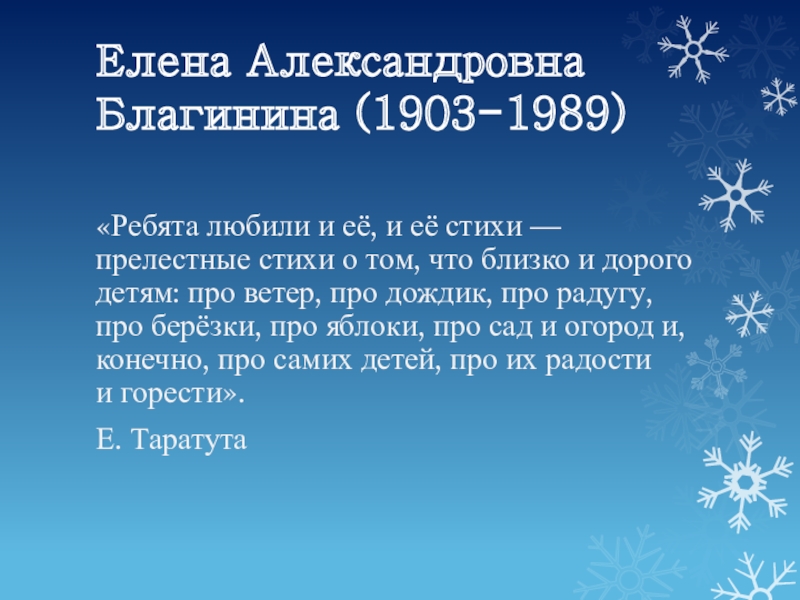 Елена Александровна Благинина (1903-1989)

«Ребята любили и её, и её стихи — прелестные стихи о том, что близко и дорого детям: про ветер, про дождик, про радугу, про берёзки, про яблоки, про сад и огород и, конечно, про самих детей, про их радости и горести».

Е. Таратута